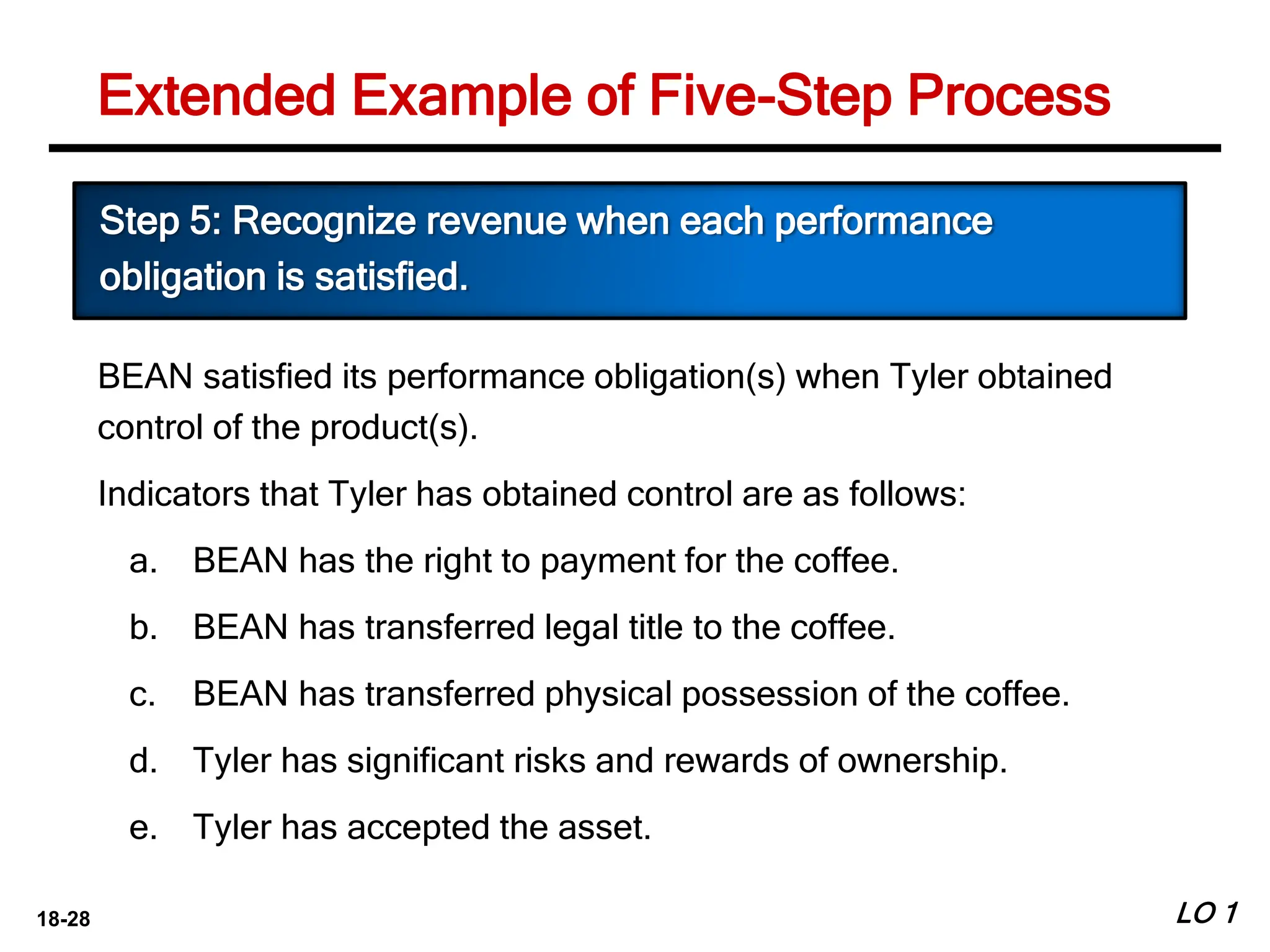 Extended Example of Five-Step Process

Step 5: Recognize revenue when each performance obligation is satisfied.

BEAN satisfied its performance obligation(s) when Tyler obtained control of the product(s).

Indicators that Tyler has obtained control are as follows:

a. BEAN has the right to payment for the coffee.

b. BEAN has transferred legal title to the coffee.

c. BEAN has transferred physical possession of the coffee.

d. Tyler has significant risks and rewards of ownership.

e. Tyler has accepted the asset.

18-28

LO 1